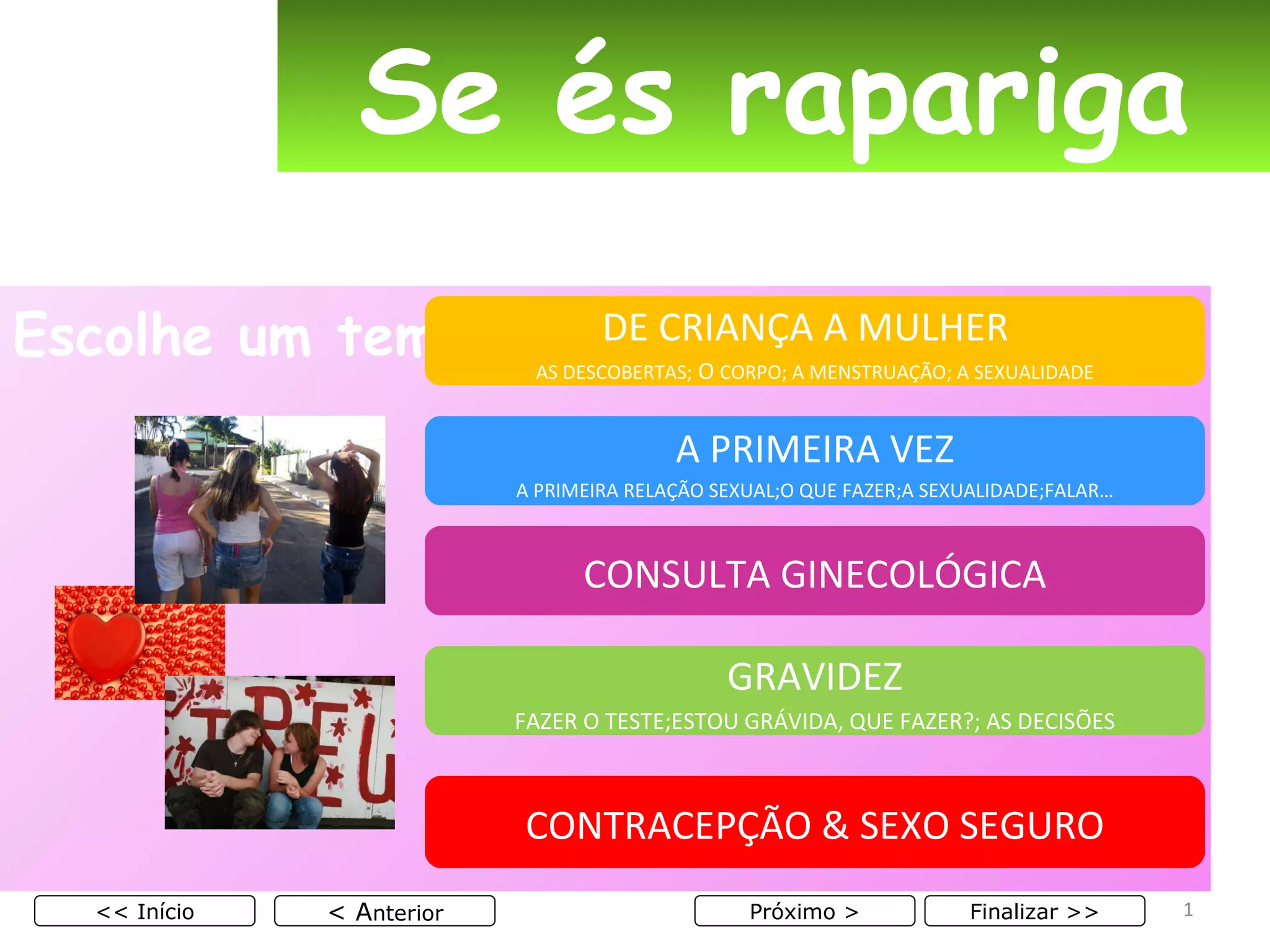 Se és rapariga

Escolhe um tem

DE CRIANÇA A MULHER

AS DESCOBERTAS; O CORPO; A MENSTRUAÇÃO; A SEXUALIDADE

A PRIMEIRA VEZ

A PRIMEIRA RELAÇÃO SEXUAL;O QUE FAZER;A SEXUALIDADE;FALAR...

CONSULTA GINECOLÓGICA

GRAVIDEZ

FAZER O TESTE;ESTOU GRÁVIDA, QUE FAZER?; AS DECISÕES

CONTRACEPÇÃO & SEXO SEGURO

<< Início

< Anterior

Próximo >

Finalizar >>

1